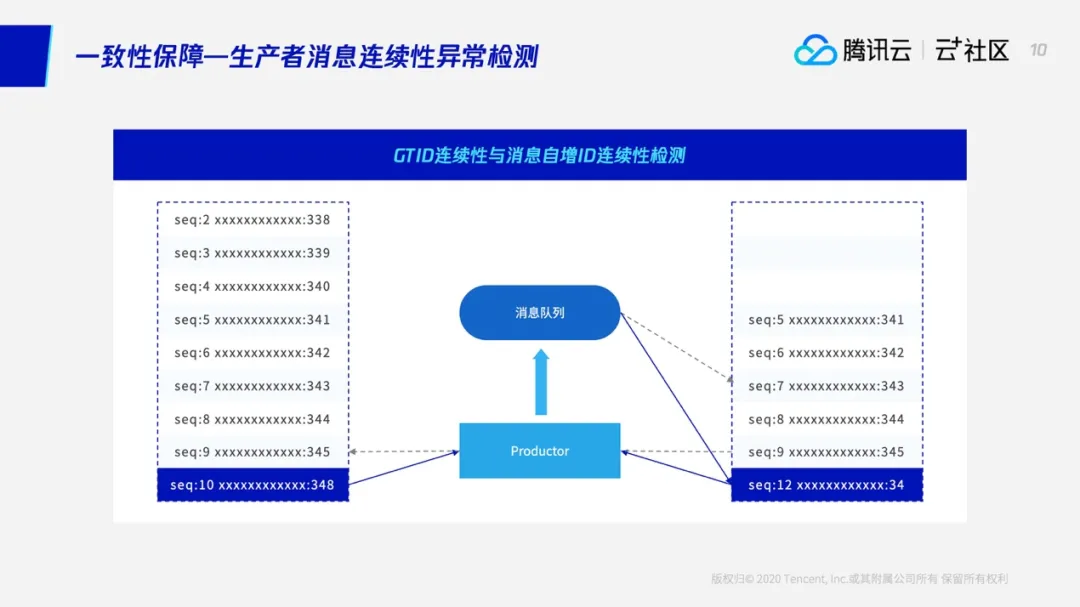 一致性保障—生产者消息连续性异常检测

腾讯云 | 云+社区 10

GTID连续性与消息自增ID连续性检测

seq:2 xxxxxxxxxxxx:338
seq:3 xxxxxxxxxxxx:339
seq:4 xxxxxxxxxxxx:340
seq:5 xxxxxxxxxxxx:341
seq:6 xxxxxxxxxxxx:342
seq:7 xxxxxxxxxxxx:343
seq:8 xxxxxxxxxxxx:344
seq:9 xxxxxxxxxxxx:345
seq:10 xxxxxxxxxxxx:348

消息队列

Productor

seq:5 xxxxxxxxxxxx:341
seq:6 xxxxxxxxxxxx:342
seq:7 xxxxxxxxxxxx:343
seq:8 xxxxxxxxxxxx:344
seq:9 xxxxxxxxxxxx:345
seq:12 xxxxxxxxxxxx:34

版权归© 2020 Tencent, Inc.或其附属公司所有 保留所有权利